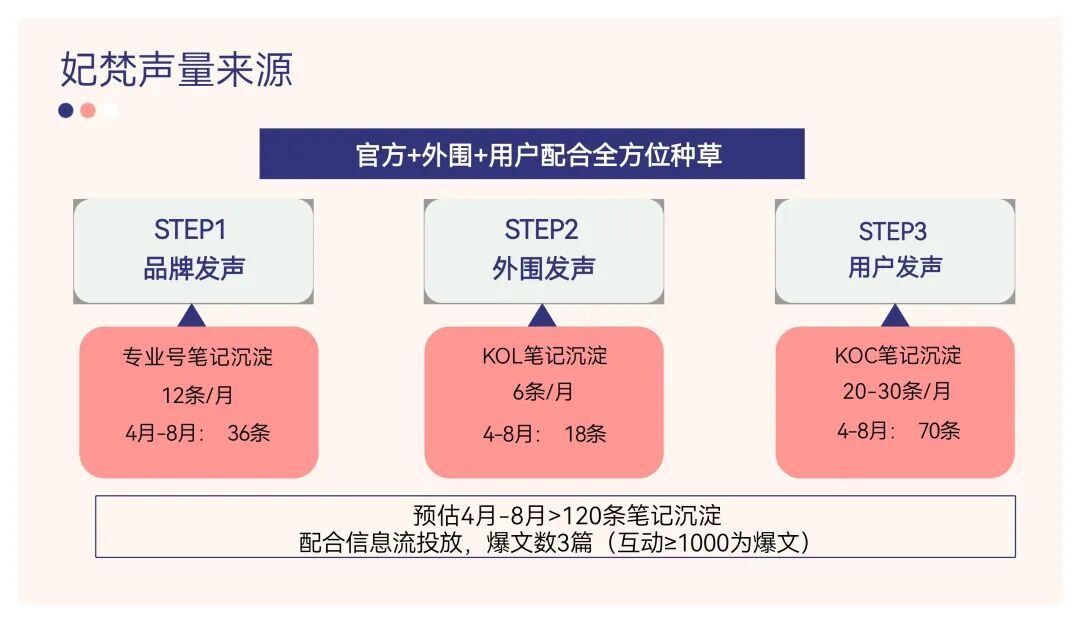 妃梵声量来源

官方+外围+用户配合全方位种草

STEP1
品牌发声

专业号笔记沉淀
12条/月
4月-8月： 36条

STEP2
外围发声

KOL笔记沉淀
6条/月
4-8月： 18条

STEP3
用户发声

KOC笔记沉淀
20-30条/月
4-8月： 70条

预估4月-8月>120条笔记沉淀
配合信息流投放，爆文数3篇（互动≥1000为爆文）